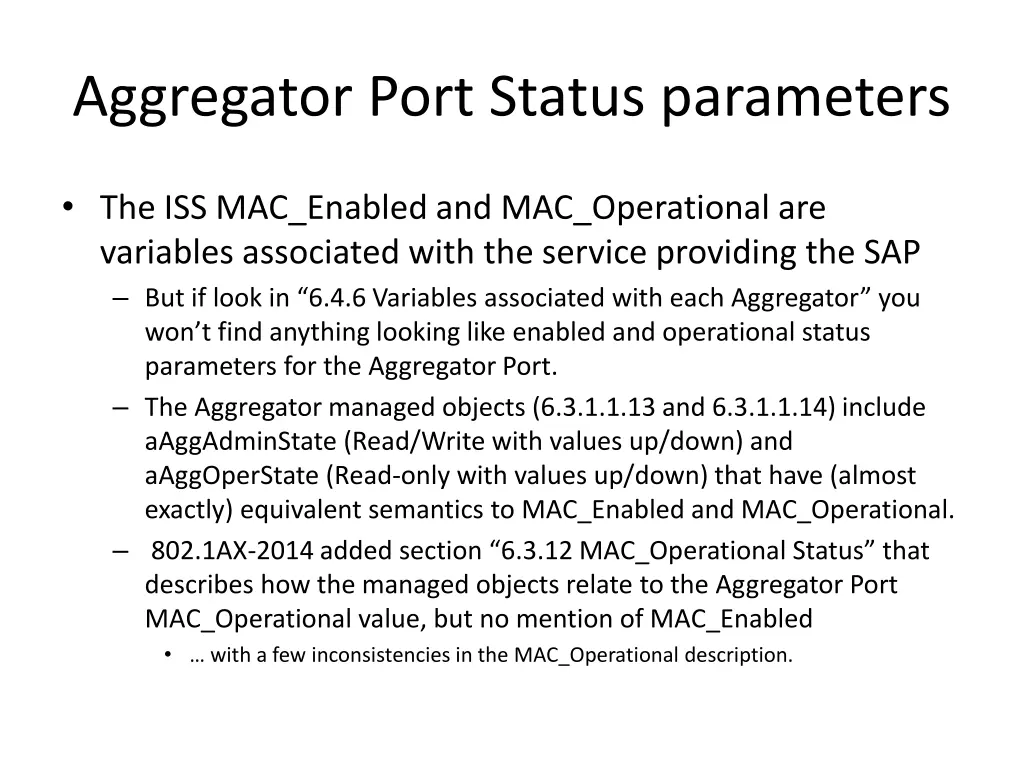 Aggregator Port Status parameters

• The ISS MAC_Enabled and MAC_Operational are variables associated with the service providing the SAP
– But if look in “6.4.6 Variables associated with each Aggregator” you won’t find anything looking like enabled and operational status parameters for the Aggregator Port.
– The Aggregator managed objects (6.3.1.1.13 and 6.3.1.1.14) include aAggAdminState (Read/Write with values up/down) and aAggOperState (Read-only with values up/down) that have (almost exactly) equivalent semantics to MAC_Enabled and MAC_Operational.
– 802.1AX-2014 added section “6.3.12 MAC_Operational Status” that describes how the managed objects relate to the Aggregator Port MAC_Operational value, but no mention of MAC_Enabled
• … with a few inconsistencies in the MAC_Operational description.